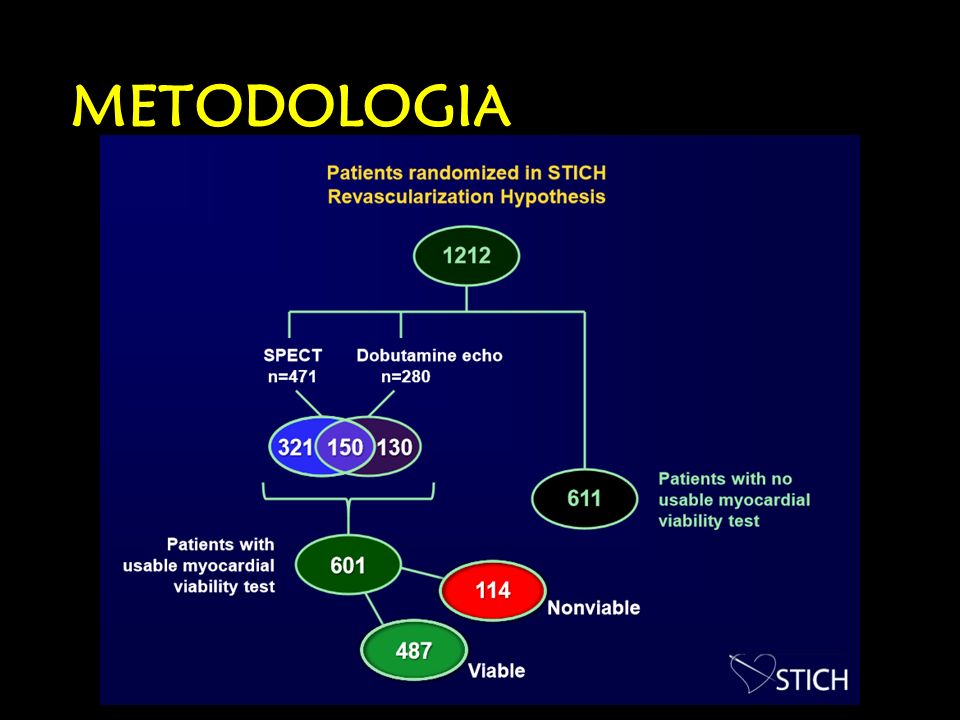 METODOLOGIA

Patients randomized in STICH
Revascularization Hypothesis

1212

SPECT
n=471

Dobutamine echo
n=280

321

150

130

611

Patients with no usable myocardial viability test

Patients with usable myocardial viability test

601

114

Nonviable

487

Viable

STICH